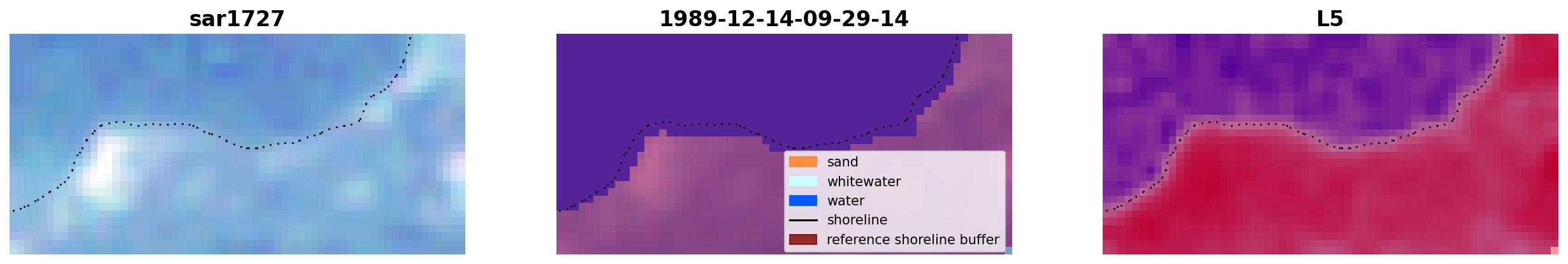 sar1727

1989-12-14-09-29-14

sand
whitewater
water
shoreline
reference shoreline buffer

L5